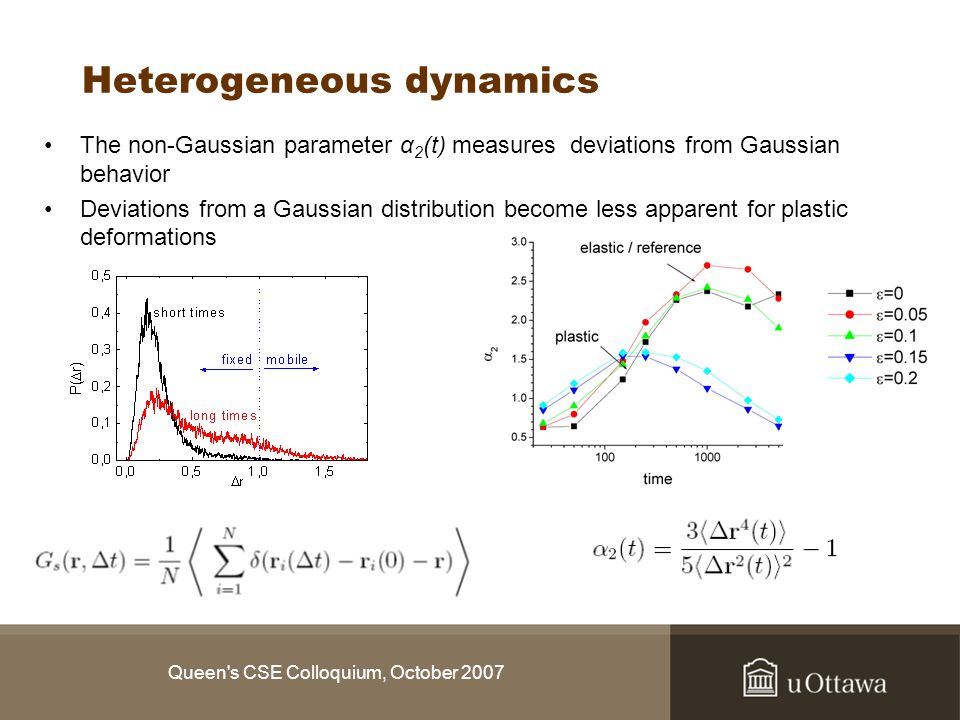 Heterogeneous dynamics

• The non-Gaussian parameter $\alpha_2(t)$ measures deviations from Gaussian behavior

• Deviations from a Gaussian distribution become less apparent for plastic deformations

0,5
0,4
0,3
0,2
0,1
0,0
P(Δr)
short times
fixed
mobile
long times
0,0
0,5
1,0
1,5
Δr

3.0
2.5
2.0
1.5
1.0
0.5
$\alpha_2$
elastic / reference
plastic
100
1000
time

ε=0
ε=0.05
ε=0.1
ε=0.15
ε=0.2

$G_s(\mathbf{r}, \Delta t) = \frac{1}{N} \left\langle \sum_{i=1}^{N} \delta(\mathbf{r}_i(\Delta t) - \mathbf{r}_i(0) - \mathbf{r}) \right\rangle$

$\alpha_2(t) = \frac{3\langle \Delta \mathbf{r}^4(t) \rangle}{5\langle \Delta \mathbf{r}^2(t) \rangle^2} - 1$

Queen's CSE Colloquium, October 2007

uOttawa